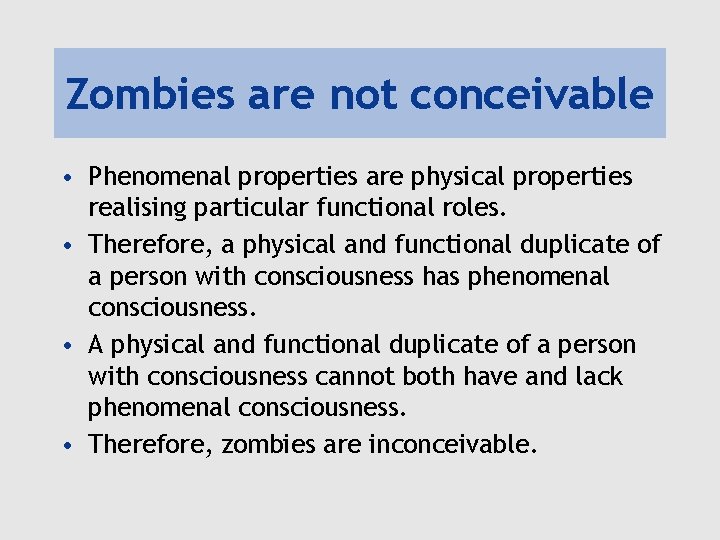 Zombies are not conceivable

• Phenomenal properties are physical properties realising particular functional roles.
• Therefore, a physical and functional duplicate of a person with consciousness has phenomenal consciousness.
• A physical and functional duplicate of a person with consciousness cannot both have and lack phenomenal consciousness.
• Therefore, zombies are inconceivable.